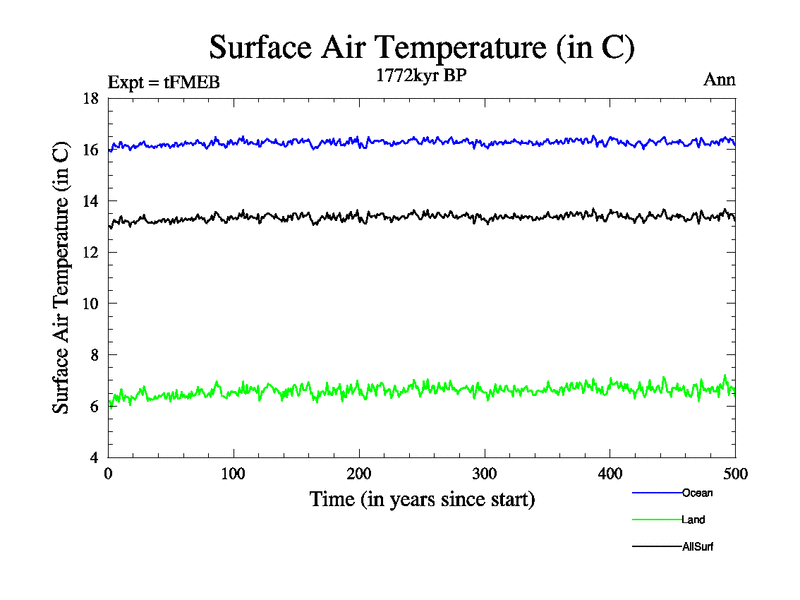 Surface Air Temperature (in C)

Expt = tFMEB

1772kyr BP

Ann

Surface Air Temperature (in C)

18
16
14
12
10
8
6
4

0
100
200
300
400
500

Time (in years since start)

Ocean

Land

AllSurf